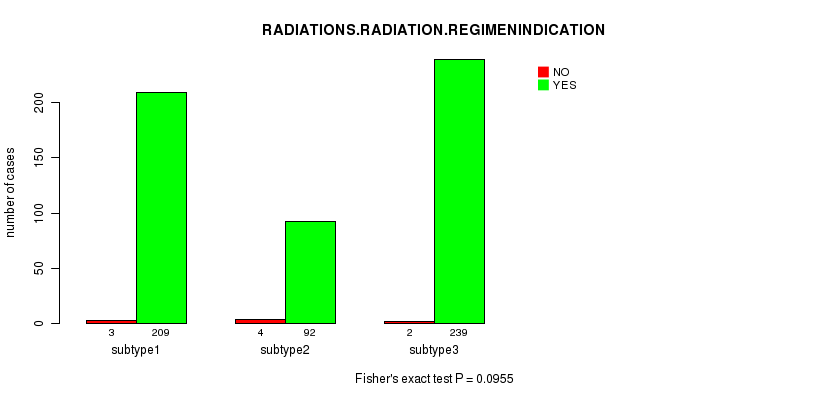 RADIATIONS.RADIATION.REGIMENINDICATION

NO
YES

number of cases

0
50
100
150
200

3
209
subtype1

4
92
subtype2

2
239
subtype3

Fisher's exact test P = 0.0955